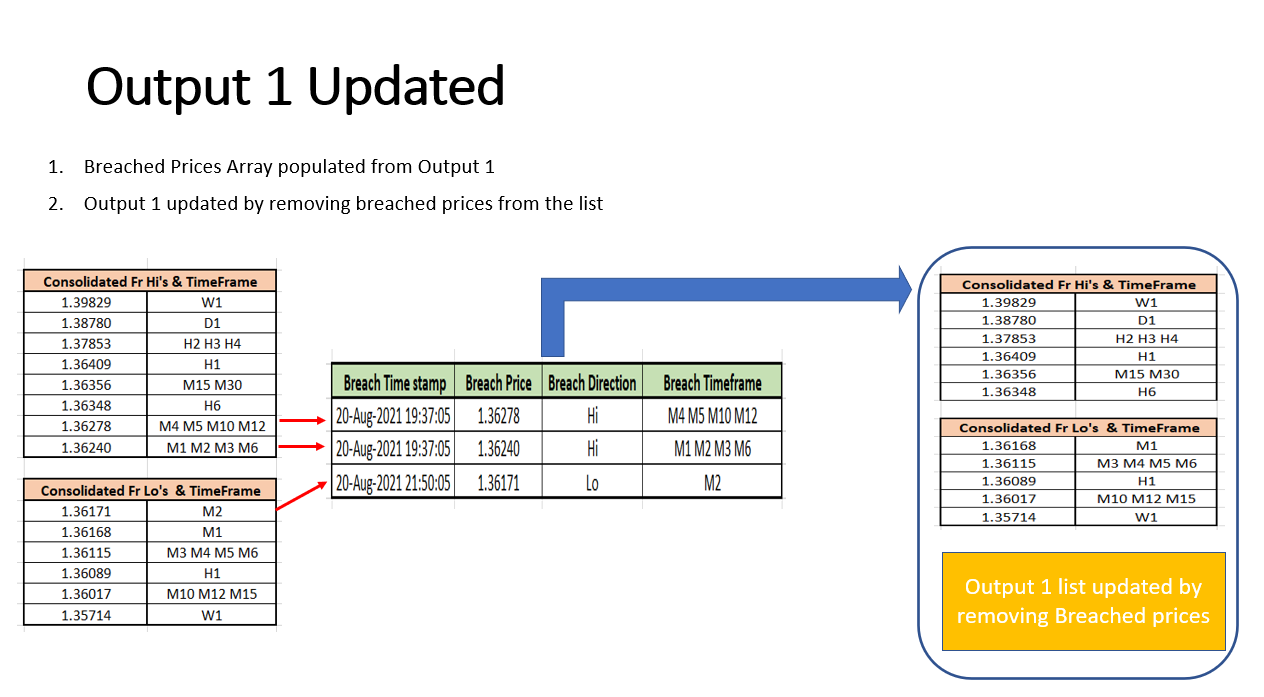 Output 1 Updated

1. Breached Prices Array populated from Output 1
2. Output 1 updated by removing breached prices from the list

| Consolidated Fr Hi's & TimeFrame | |
|---|---|
| 1.39829 | W1 |
| 1.38780 | D1 |
| 1.37853 | H2 H3 H4 |
| 1.36409 | H1 |
| 1.36356 | M15 M30 |
| 1.36348 | H6 |
| 1.36278 | M4 M5 M10 M12 |
| 1.36240 | M1 M2 M3 M6 |

| Consolidated Fr Lo's & TimeFrame | |
|---|---|
| 1.36171 | M2 |
| 1.36168 | M1 |
| 1.36115 | M3 M4 M5 M6 |
| 1.36089 | H1 |
| 1.36017 | M10 M12 M15 |
| 1.35714 | W1 |

| Breach Time stamp | Breach Price | Breach Direction | Breach Timeframe |
|---|---|---|---|
| 20-Aug-2021 19:37:05 | 1.36278 | Hi | M4 M5 M10 M12 |
| 20-Aug-2021 19:37:05 | 1.36240 | Hi | M1 M2 M3 M6 |
| 20-Aug-2021 21:50:05 | 1.36171 | Lo | M2 |

| Consolidated Fr Hi's & TimeFrame | |
|---|---|
| 1.39829 | W1 |
| 1.38780 | D1 |
| 1.37853 | H2 H3 H4 |
| 1.36409 | H1 |
| 1.36356 | M15 M30 |
| 1.36348 | H6 |

| Consolidated Fr Lo's & TimeFrame | |
|---|---|
| 1.36168 | M1 |
| 1.36115 | M3 M4 M5 M6 |
| 1.36089 | H1 |
| 1.36017 | M10 M12 M15 |
| 1.35714 | W1 |

Output 1 list updated by removing Breached prices